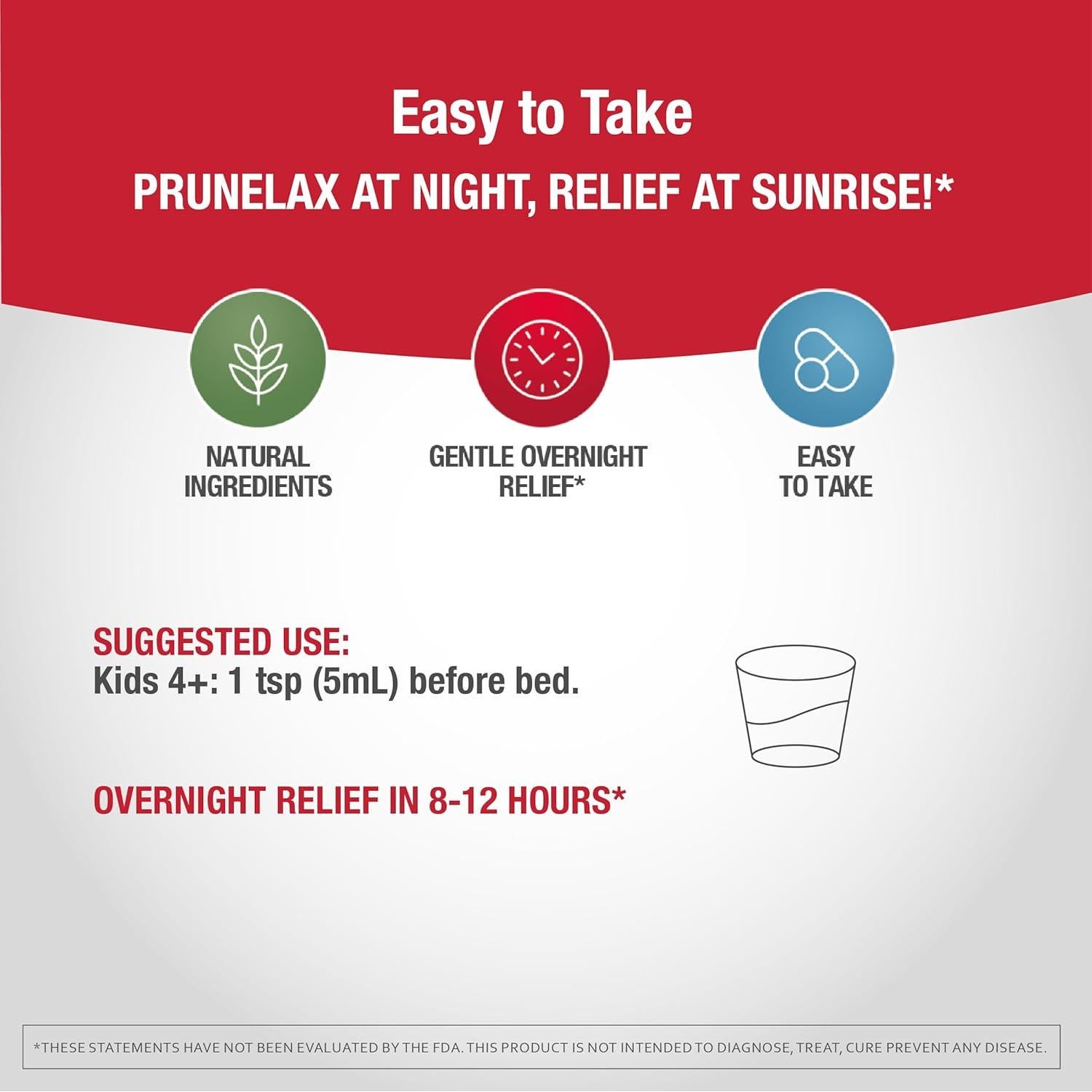 Easy to Take

PRUNELAX AT NIGHT, RELIEF AT SUNRISE!*

NATURAL INGREDIENTS

GENTLE OVERNIGHT RELIEF*

EASY TO TAKE

SUGGESTED USE:
Kids 4+: 1 tsp (5mL) before bed.

OVERNIGHT RELIEF IN 8-12 HOURS*

*THESE STATEMENTS HAVE NOT BEEN EVALUATED BY THE FDA. THIS PRODUCT IS NOT INTENDED TO DIAGNOSE, TREAT, CURE PREVENT ANY DISEASE.